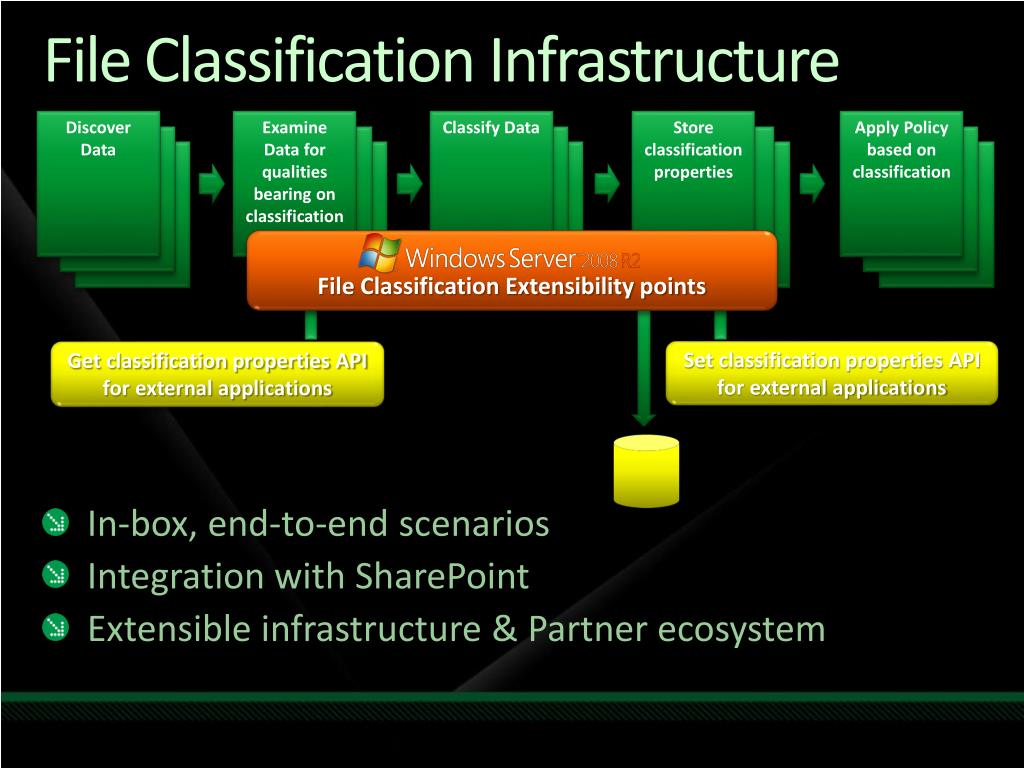 File Classification Infrastructure

Discover Data

Examine Data for qualities bearing on classification

Classify Data

Store classification properties

Apply Policy based on classification

Windows Server 2008 R2

File Classification Extensibility points

Get classification properties API for external applications

Set classification properties API for external applications

In-box, end-to-end scenarios

Integration with SharePoint

Extensible infrastructure & Partner ecosystem